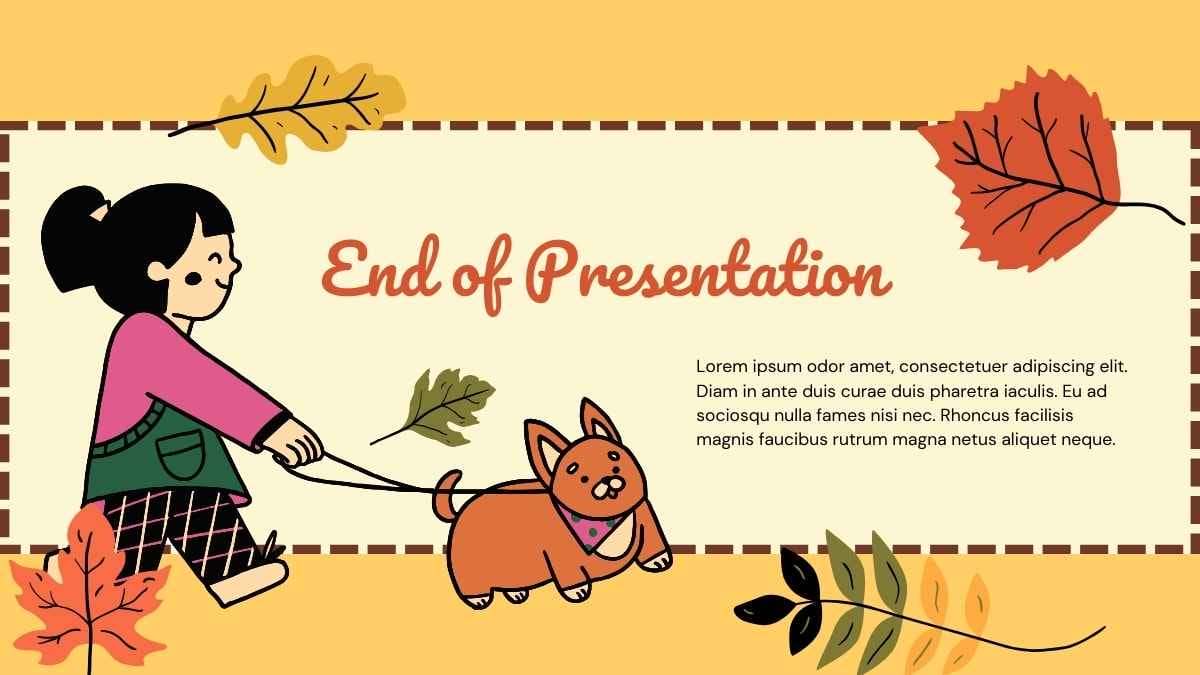 End of Presentation

Lorem ipsum odor amet, consectetuer adipiscing elit. Diam in ante duis curae duis pharetra iaculis. Eu ad sociosqu nulla fames nisi nec. Rhoncus facilisis magnis faucibus rutrum magna netus aliquet neque.